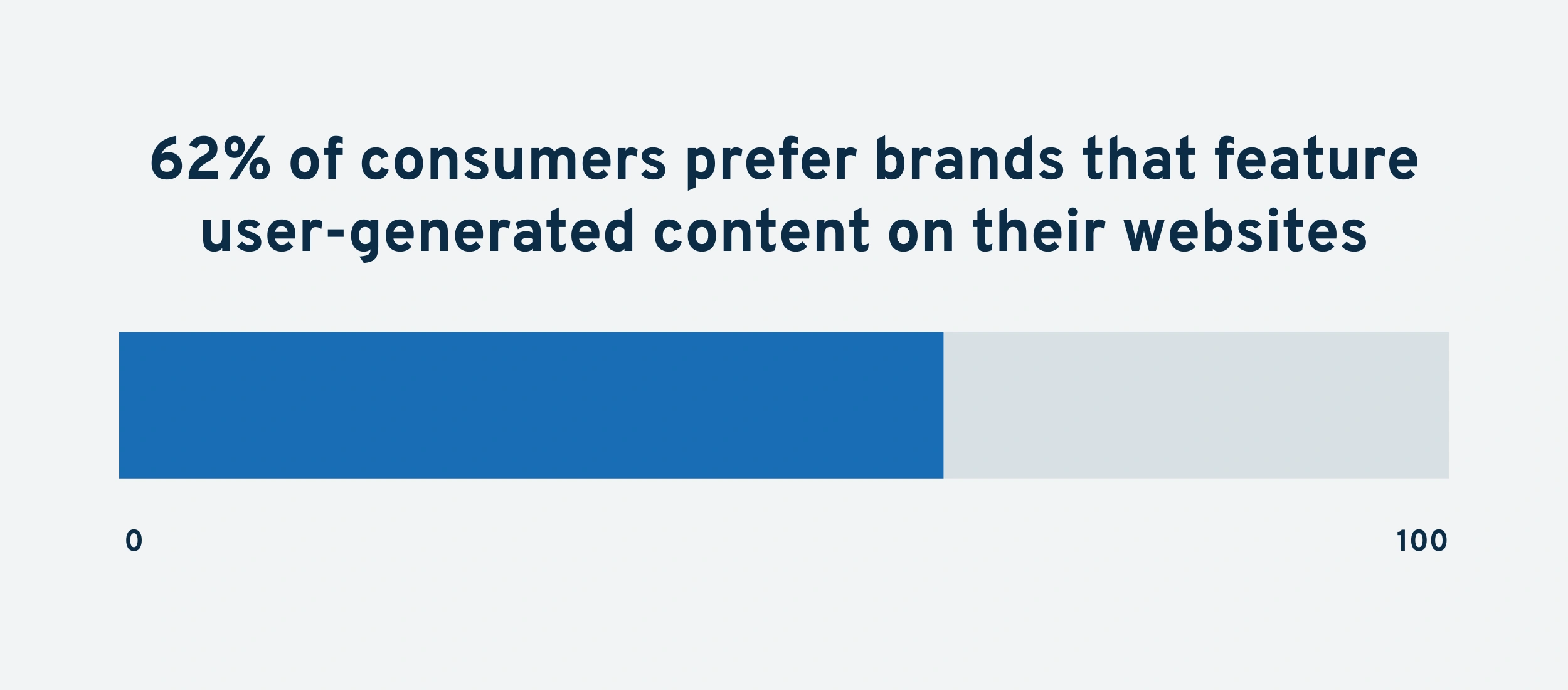 62% of consumers prefer brands that feature user-generated content on their websites

0

100